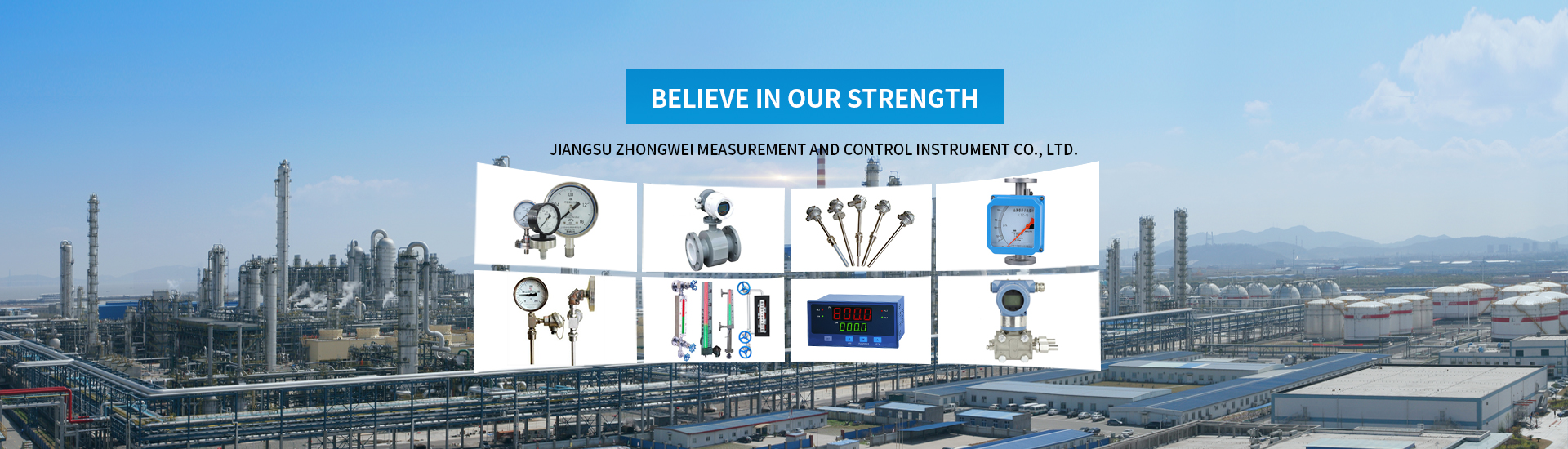 BELIEVE IN OUR STRENGTH

JIANGSU ZHONGWEI MEASUREMENT AND CONTROL INSTRUMENT CO., LTD.

800.0
800.0